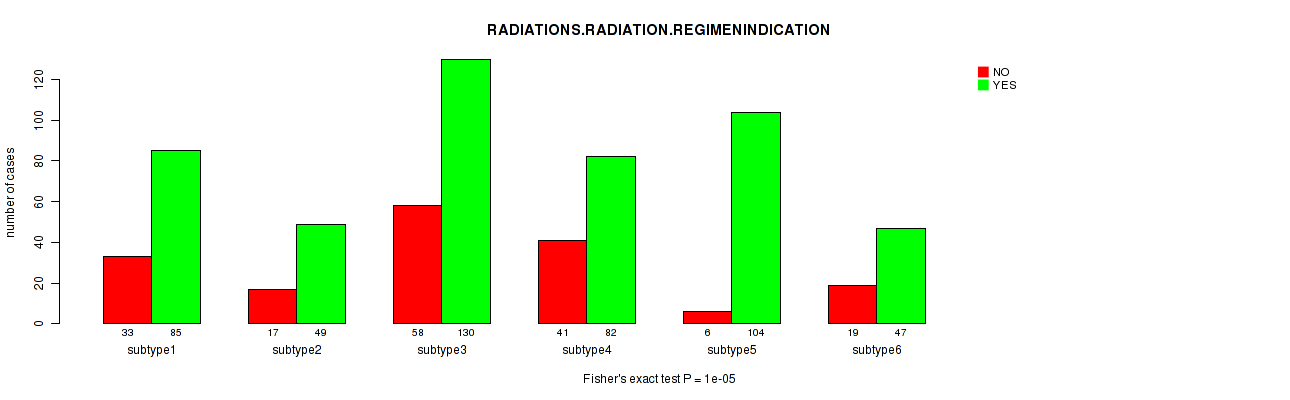 RADIATIONS.RADIATION.REGIMENINDICATION

NO
YES

number of cases

0
20
40
60
80
100
120

33 85
subtype1

17 49
subtype2

58 130
subtype3

41 82
subtype4

6 104
subtype5

19 47
subtype6

Fisher's exact test P = 1e-05